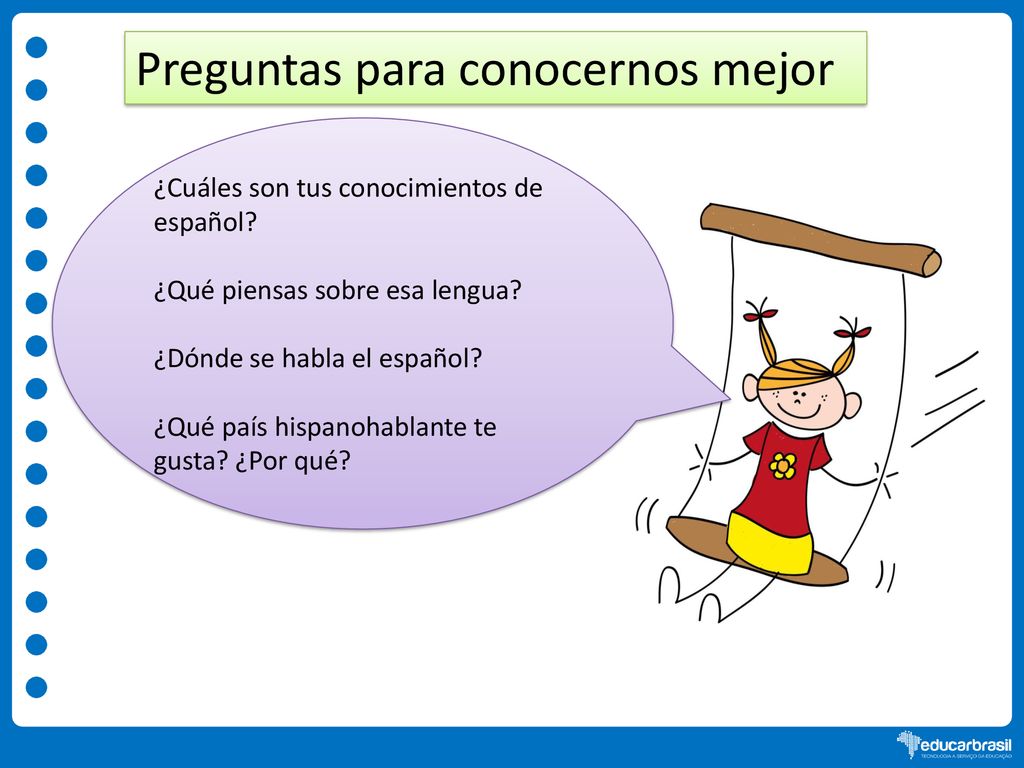 Preguntas para conocernos mejor

¿Cuáles son tus conocimientos de español?

¿Qué piensas sobre esa lengua?

¿Dónde se habla el español?

¿Qué país hispanohablante te gusta? ¿Por qué?

educarbrasil
TECNOLOGIA A SERVIÇO DA EDUCAÇÃO